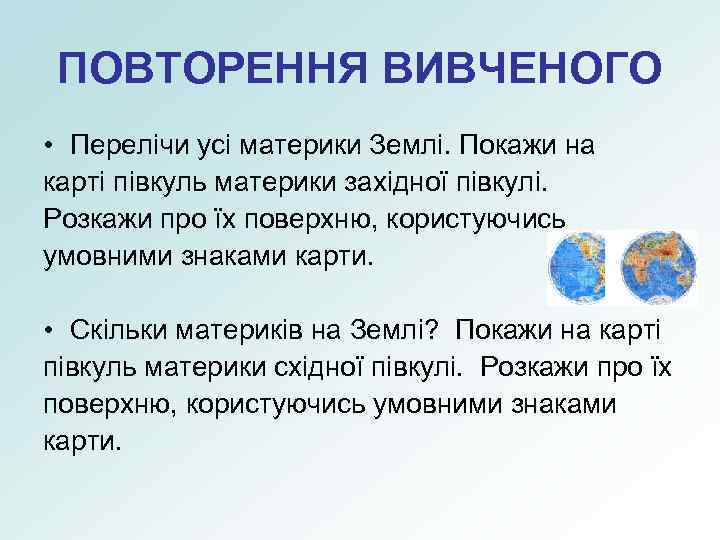 ПОВТОРЕННЯ ВИВЧЕНОГО

• Перелічи усі материки Землі. Покажи на карті півкуль материки західної півкулі. Розкажи про їх поверхню, користуючись умовними знаками карти.

• Скільки материків на Землі? Покажи на карті півкуль материки східної півкулі. Розкажи про їх поверхню, користуючись умовними знаками карти.